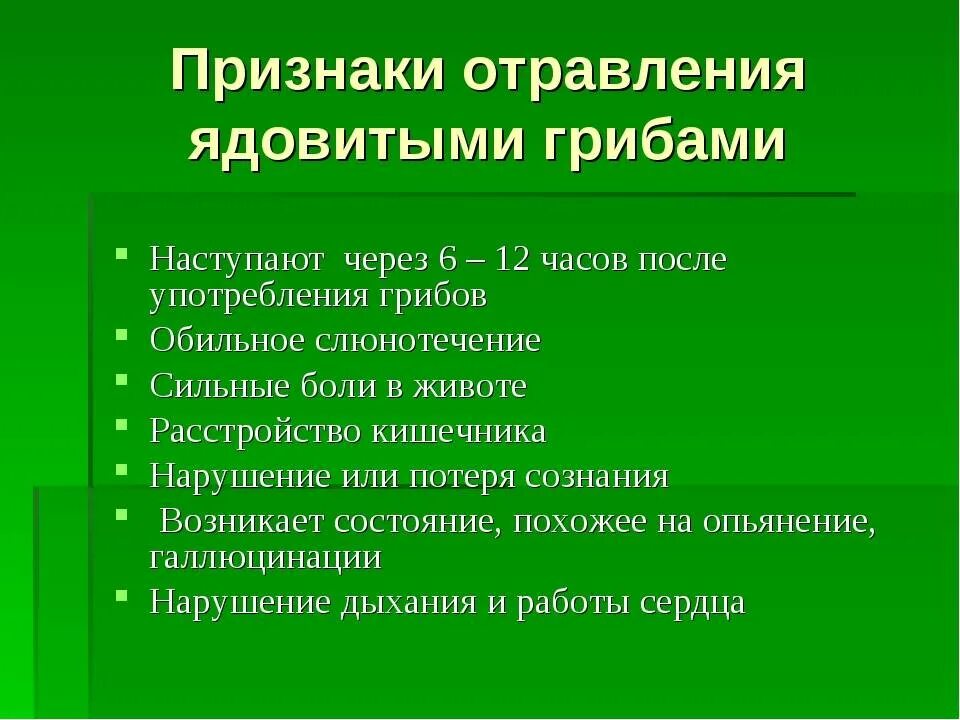 Признаки отравления ядовитыми грибами

- Наступают через 6 – 12 часов после употребления грибов
- Обильное слюнотечение
- Сильные боли в животе
- Расстройство кишечника
- Нарушение или потеря сознания
- Возникает состояние, похожее на опьянение, галлюцинации
- Нарушение дыхания и работы сердца